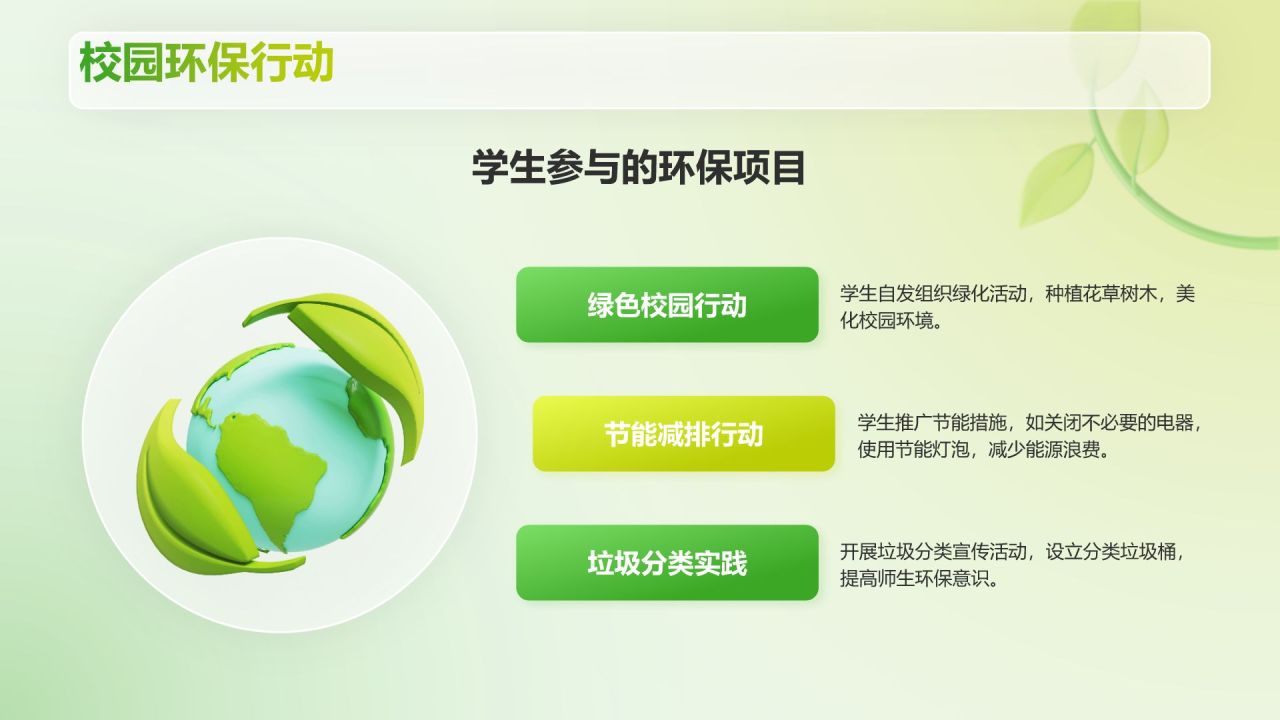 校园环保行动

学生参与的环保项目

绿色校园行动

学生自发组织绿化活动，种植花草树木，美化校园环境。

节能减排行动

学生推广节能措施，如关闭不必要的电器，使用节能灯泡，减少能源浪费。

垃圾分类实践

开展垃圾分类宣传活动，设立分类垃圾桶，提高师生环保意识。